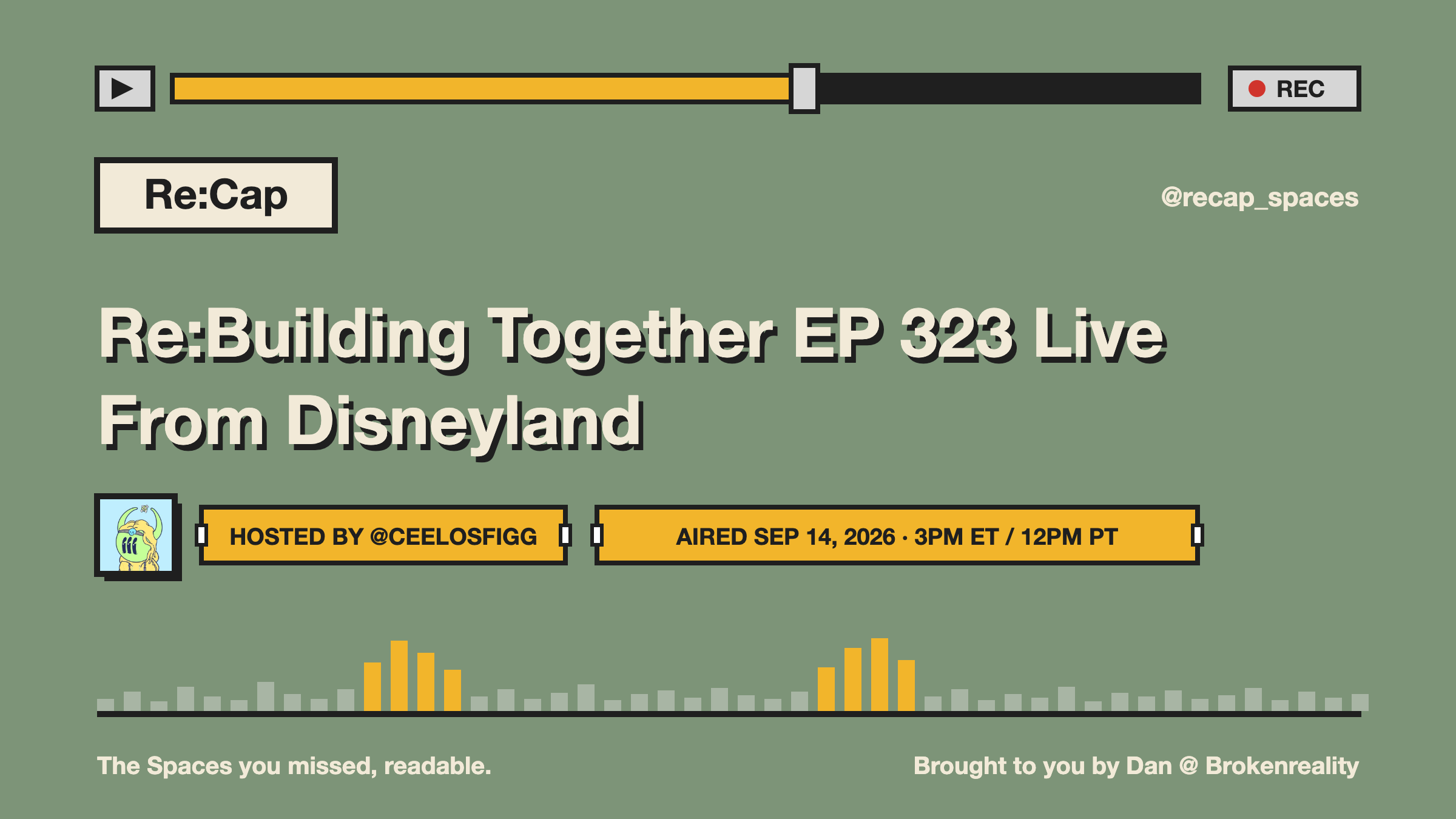 REC

Re:Cap

@recap_spaces

Re:Building Together EP 323 Live From Disneyland

HOSTED BY @CEELOSFIGG

AIRED SEP 14, 2026 · 3PM ET / 12PM PT

The Spaces you missed, readable.

Brought to you by Dan @ Brokenreality